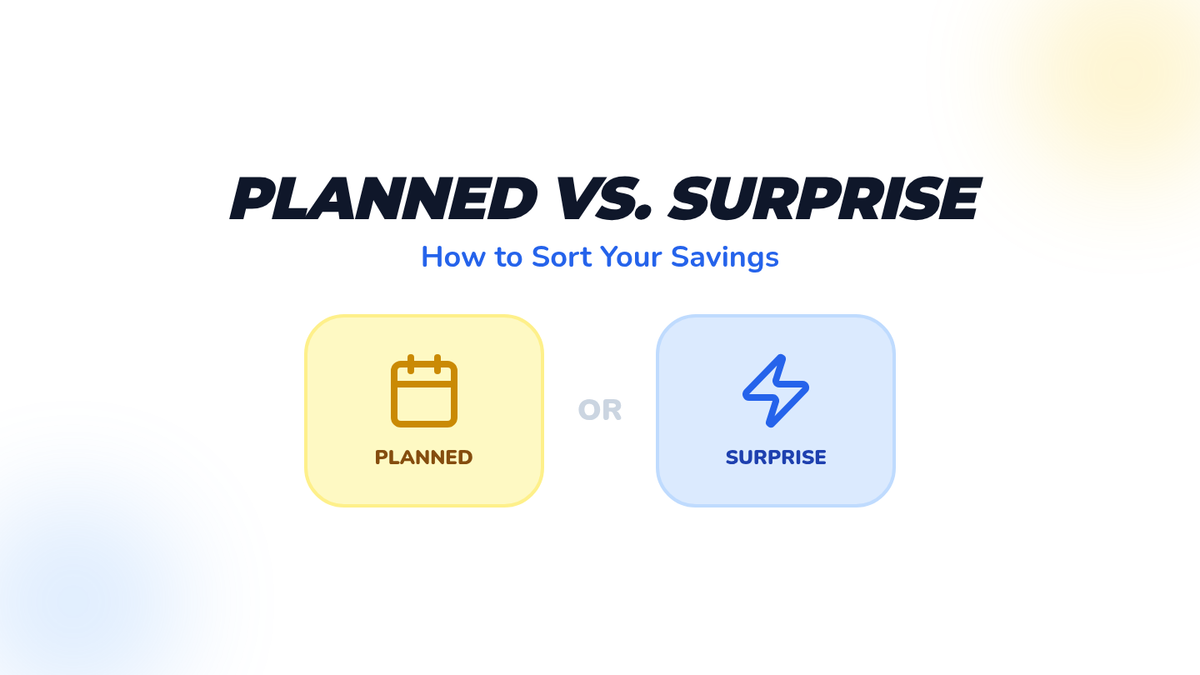 PLANNED VS. SURPRISE

How to Sort Your Savings

PLANNED

OR

SURPRISE